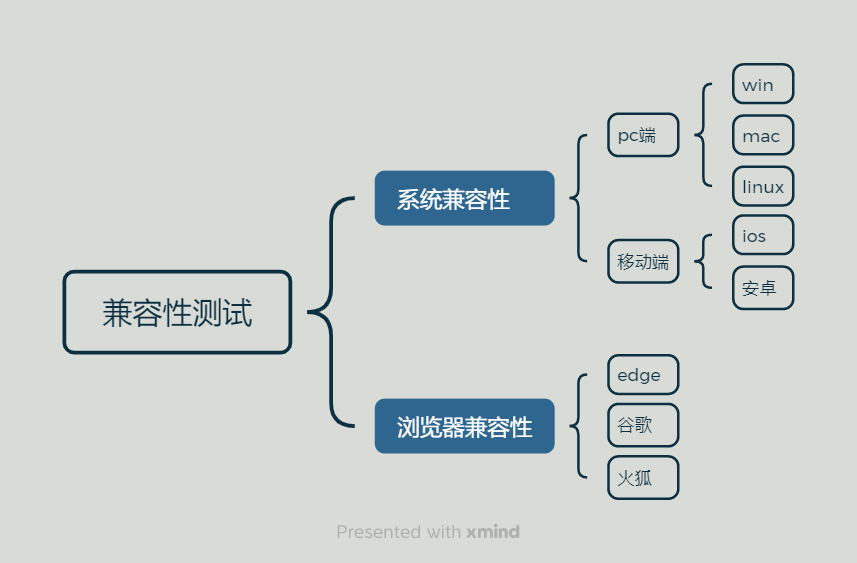 兼容性测试

系统兼容性

pc端

win

mac

linux

移动端

ios

安卓

浏览器兼容性

edge

谷歌

火狐

Presented with xmind